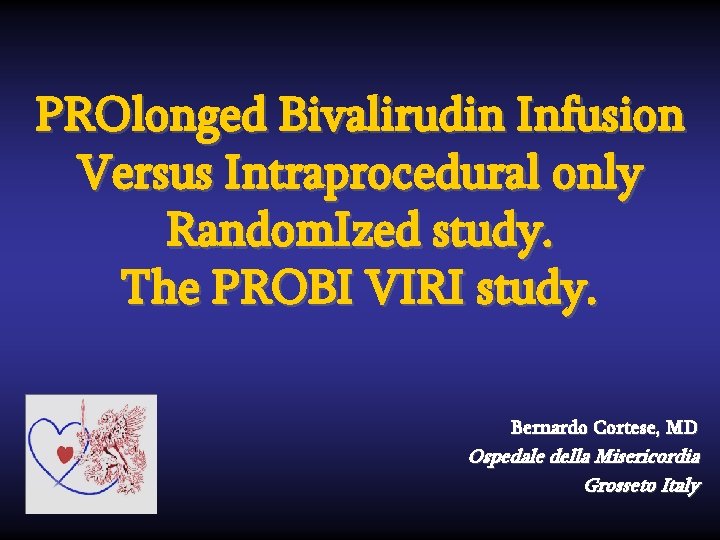 PROlonged Bivalirudin Infusion Versus Intraprocedural only RandomIzed study. The PROBI VIRI study.

Bernardo Cortese, MD
Ospedale della Misericordia
Grosseto Italy